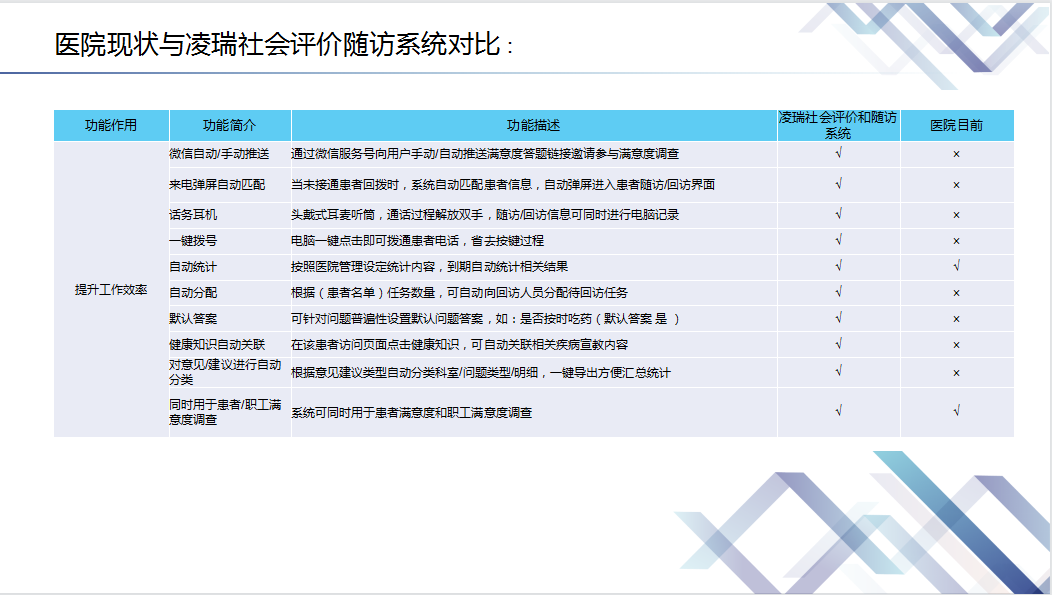 医院现状与凌瑞社会评价随访系统对比：

| 功能作用 | 功能简介 | 功能描述 | 凌瑞社会评价和随访系统 | 医院目前 |
|---|---|---|---|---|
| 提升工作效率 | 微信自动/手动推送 | 通过微信服务号向用户手动/自动推送满意度答题链接邀请参与满意度调查 | √ | × |
| | 来电弹屏自动匹配 | 当未接通患者回拨时，系统自动匹配患者信息，自动弹屏进入患者随访/回访界面 | √ | × |
| | 话务耳机 | 头戴式耳麦听筒，通话过程解放双手，随访/回访信息可同时进行电脑记录 | √ | × |
| | 一键拨号 | 电脑一键点击即可拨通患者电话，省去按键过程 | √ | × |
| | 自动统计 | 按照医院管理设定统计内容，到期自动统计相关结果 | √ | √ |
| | 自动分配 | 根据（患者名单）任务数量，可自动向回访人员分配待回访任务 | √ | × |
| | 默认答案 | 可针对问题普遍性设置默认问题答案，如：是否按时吃药（默认答案 是 ） | √ | × |
| | 健康知识自动关联 | 在该患者访问页面点击健康知识，可自动关联相关疾病宣教内容 | √ | × |
| | 对意见/建议进行自动分类 | 根据意见建议类型自动分类科室/问题类型/明细，一键导出方便汇总统计 | √ | × |
| | 同时用于患者/职工满意度调查 | 系统可同时用于患者满意度和职工满意度调查 | √ | √ |